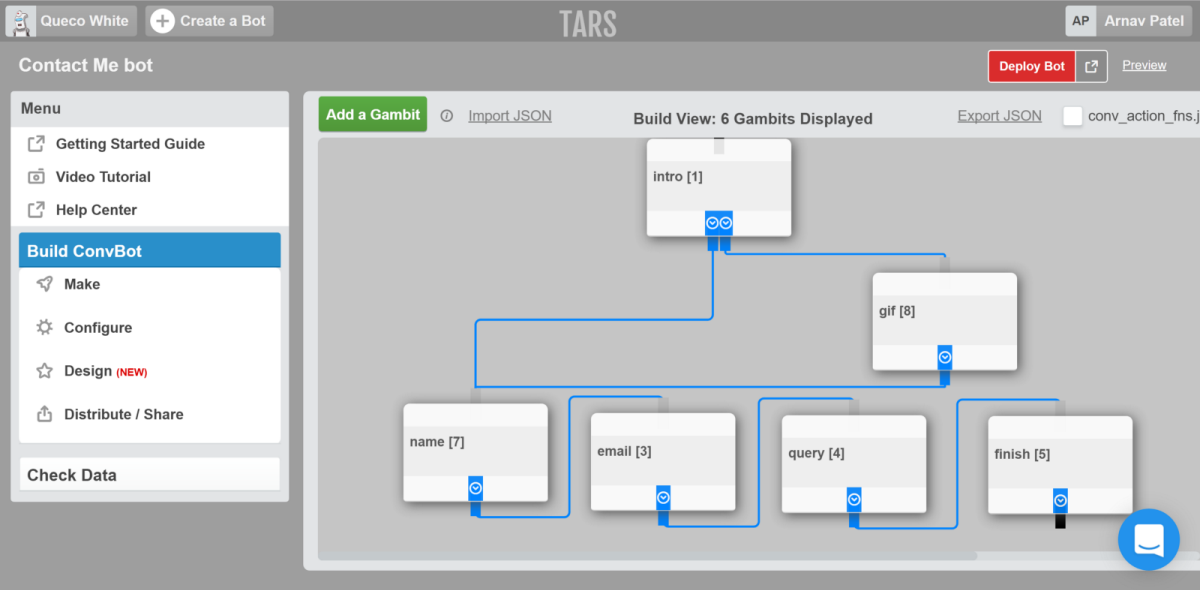 Queco White
Create a Bot
TARS
AP Arnav Patel

Contact Me bot

Deploy Bot
Preview

Menu
Getting Started Guide
Video Tutorial
Help Center

Build ConvBot
Make
Configure
Design (NEW)
Distribute / Share

Check Data

Add a Gambit
Import JSON
Build View: 6 Gambits Displayed
Export JSON
conv_action_fns.j

intro [1]
gif [8]
name [7]
email [3]
query [4]
finish [5]